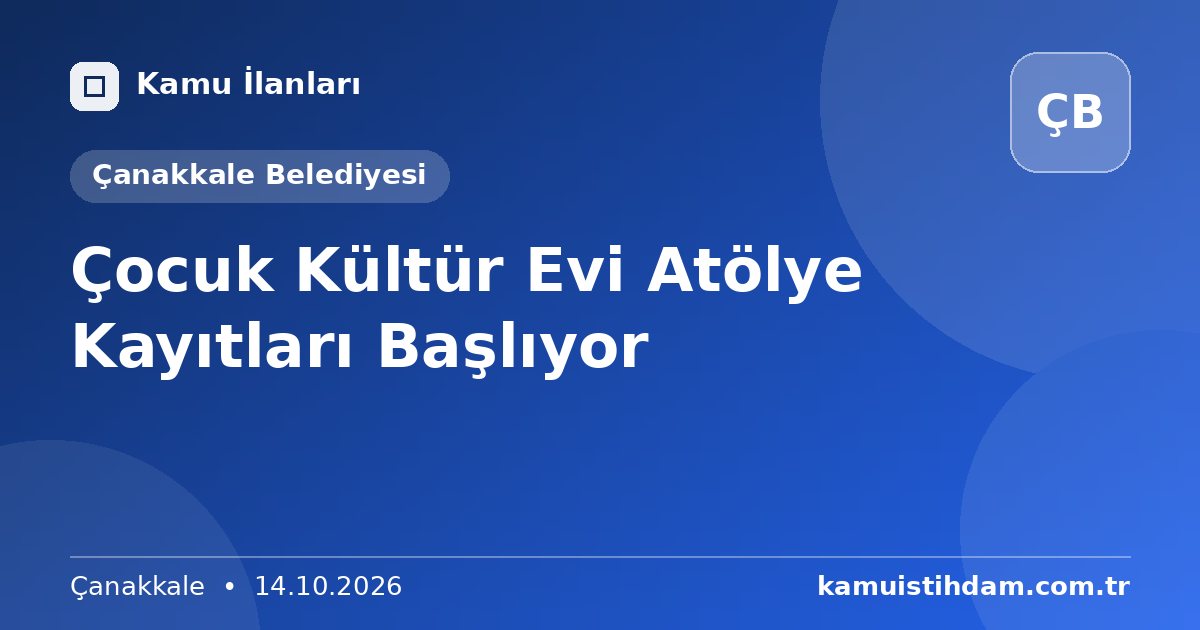 Kamu İlanları

ÇB

Çanakkale Belediyesi

Çocuk Kültür Evi Atölye Kayıtları Başlıyor

Çanakkale • 14.10.2026

kamuistihdam.com.tr